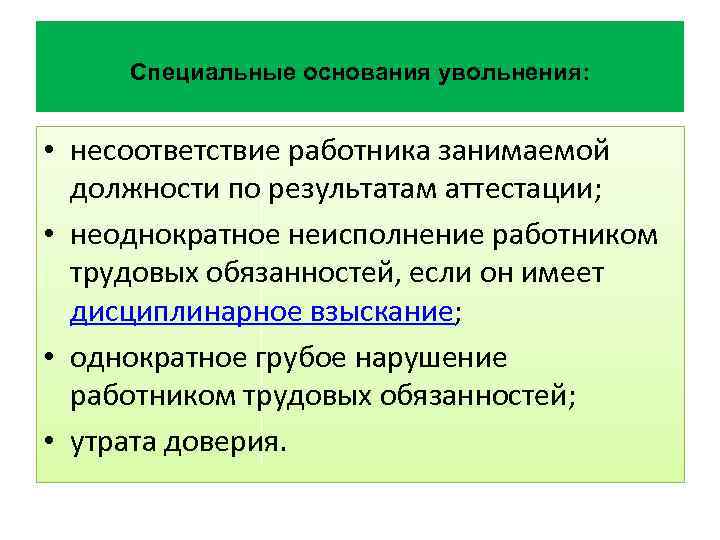 Специальные основания увольнения:

• несоответствие работника занимаемой должности по результатам аттестации;
• неоднократное неисполнение работником трудовых обязанностей, если он имеет дисциплинарное взыскание;
• однократное грубое нарушение работником трудовых обязанностей;
• утрата доверия.